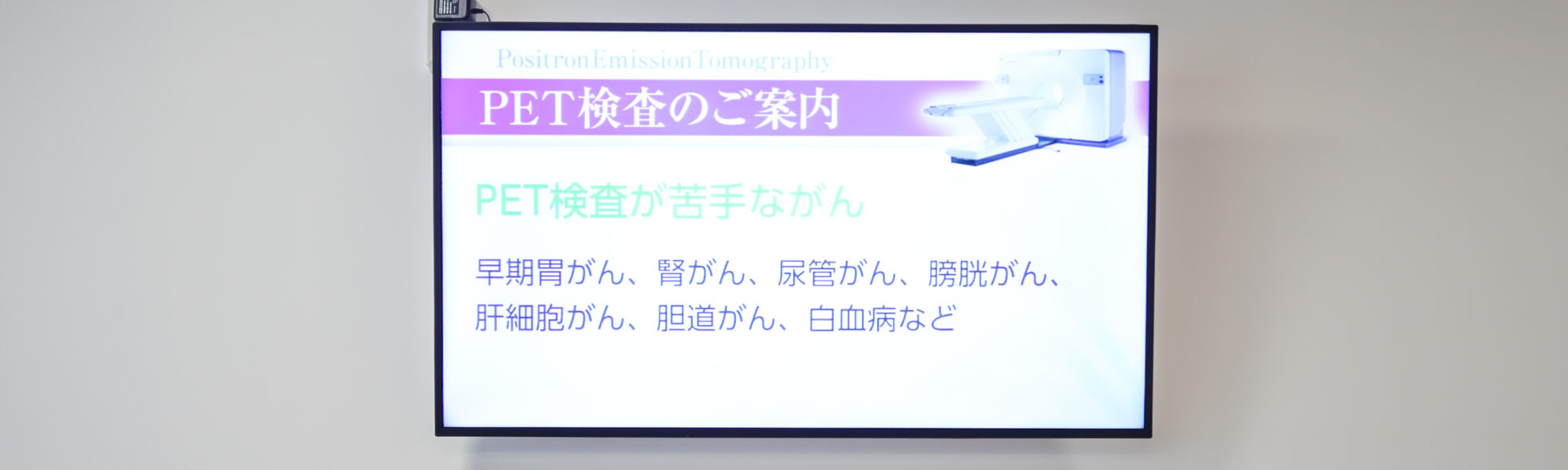 PositronEmissionTomography
PET検査のご案内

PET検査が苦手ながん

早期胃がん、腎がん、尿管がん、膀胱がん、肝細胞がん、胆道がん、白血病など